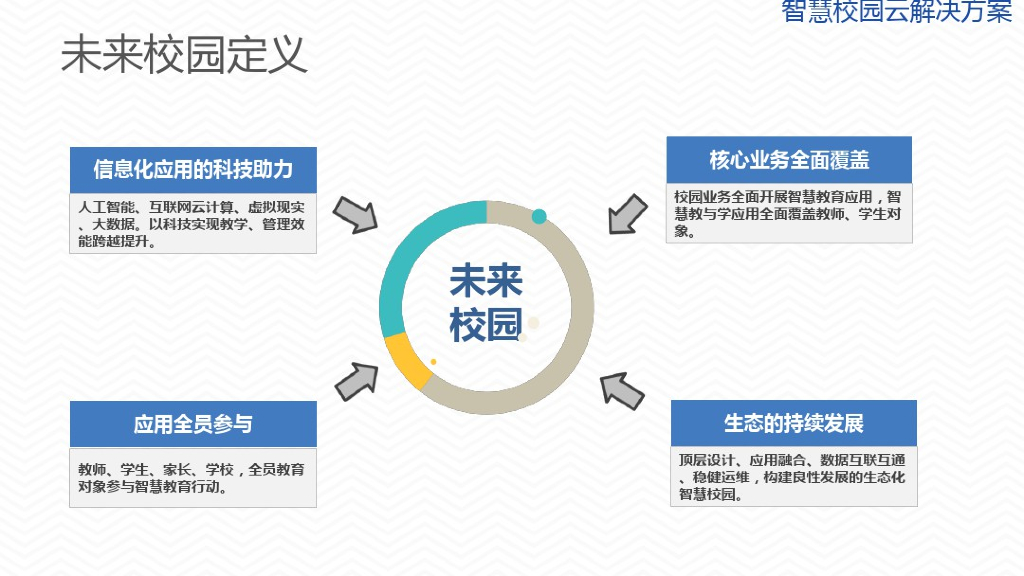 智慧校园云解决方案

未来校园定义

信息化应用的科技助力

人工智能、互联网云计算、虚拟现实、大数据。以科技实现教学、管理效能跨越提升。

核心业务全面覆盖

校园业务全面开展智慧教育应用，智慧教与学应用全面覆盖教师、学生对象。

未来校园

应用全员参与

教师、学生、家长、学校，全员教育对象参与智慧教育行动。

生态的持续发展

顶层设计、应用融合、数据互联互通、稳健运维，构建良性发展的生态化智慧校园。